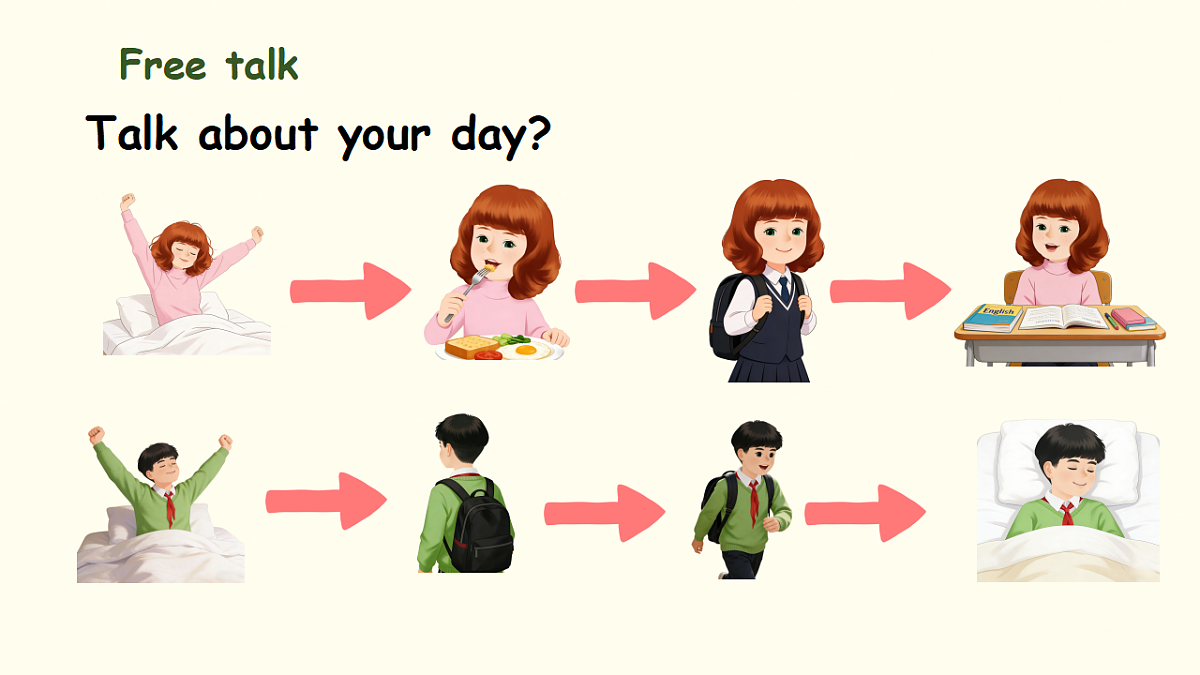 Free talk

Talk about your day?

English